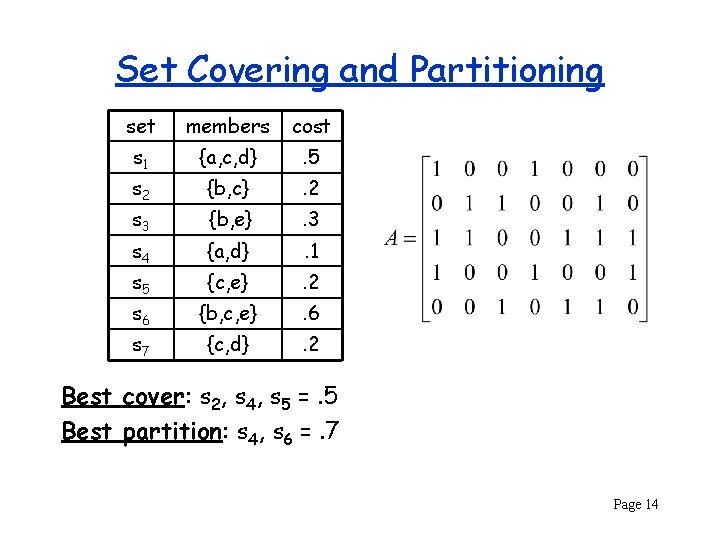 Set Covering and Partitioning

| set | members | cost |
|---|---|---|
| $s_1$ | {a,c,d} | .5 |
| $s_2$ | {b,c} | .2 |
| $s_3$ | {b,e} | .3 |
| $s_4$ | {a,d} | .1 |
| $s_5$ | {c,e} | .2 |
| $s_6$ | {b,c,e} | .6 |
| $s_7$ | {c,d} | .2 |

$A = \begin{bmatrix} 1 & 0 & 0 & 1 & 0 & 0 & 0 \\ 0 & 1 & 1 & 0 & 0 & 1 & 0 \\ 1 & 1 & 0 & 0 & 1 & 1 & 1 \\ 1 & 0 & 0 & 1 & 0 & 0 & 1 \\ 0 & 0 & 1 & 0 & 1 & 1 & 0 \end{bmatrix}$

Best cover: $s_2$, $s_4$, $s_5$ = .5

Best partition: $s_4$, $s_6$ = .7

Page 14